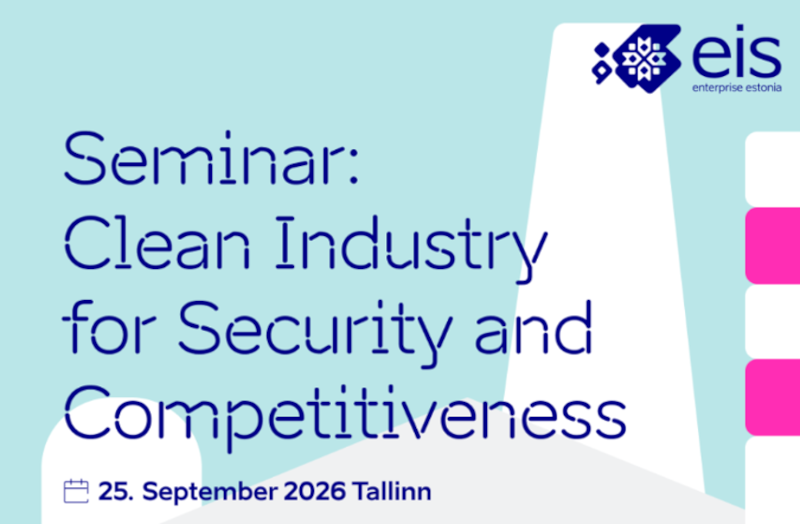 eis
enterprise estonia

Seminar:
Clean Industry for Security and Competitiveness

25. September 2026 Tallinn